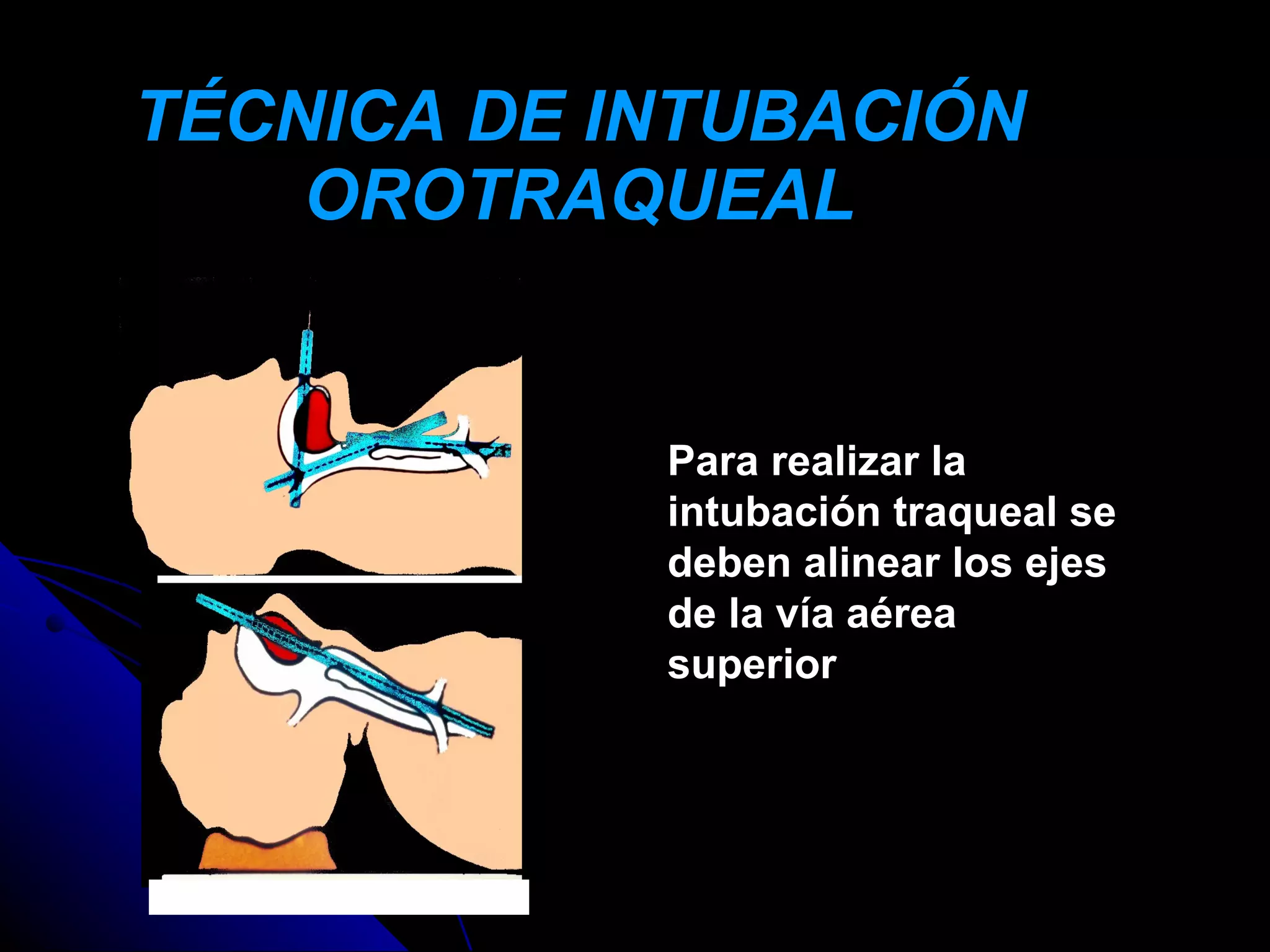 TÉCNICA DE INTUBACIÓN OROTRAQUEAL

Para realizar la intubación traqueal se deben alinear los ejes de la vía aérea superior